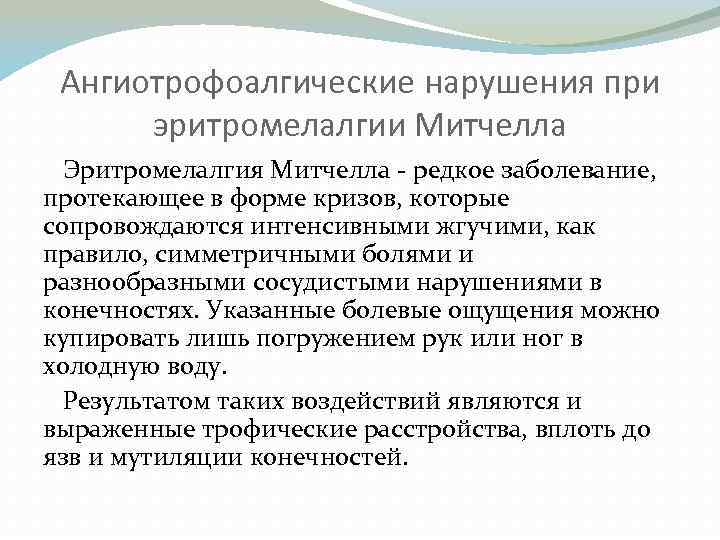 Ангиотрофоалгические нарушения при эритромелалгии Митчелла

Эритромелалгия Митчелла - редкое заболевание, протекающее в форме кризов, которые сопровождаются интенсивными жгучими, как правило, симметричными болями и разнообразными сосудистыми нарушениями в конечностях. Указанные болевые ощущения можно купировать лишь погружением рук или ног в холодную воду.

Результатом таких воздействий являются и выраженные трофические расстройства, вплоть до язв и мутиляции конечностей.